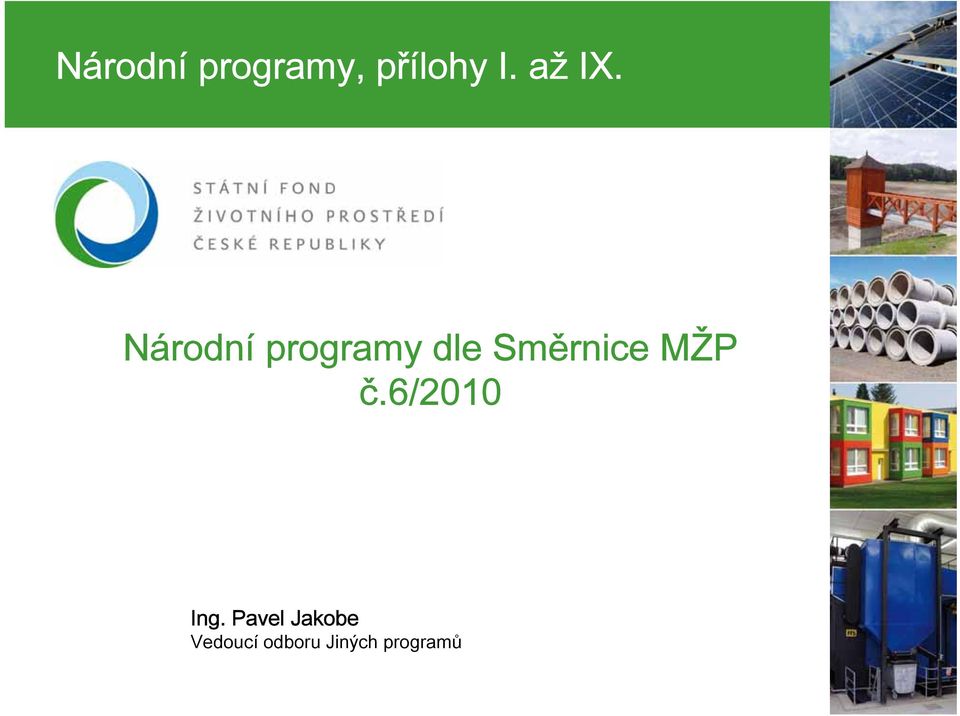 Národní programy, přílohy I. až IX.

STÁTNÍ FOND
ŽIVOTNÍHO PROSTŘEDÍ
ČESKÉ REPUBLIKY

Národní programy dle Směrnice MŽP č.6/2010

Ing. Pavel Jakobe
Vedoucí odboru Jiných programů